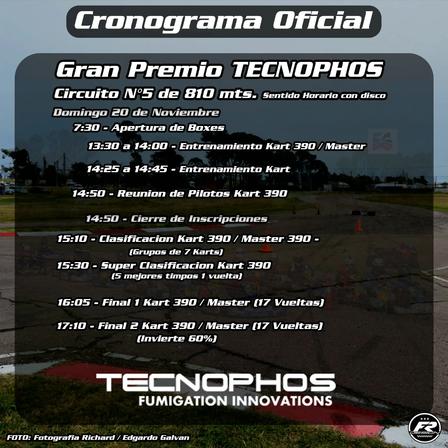 Cronograma Oficial

Gran Premio TECNOPHOS

Circuito N°5 de 810 mts. Sentido Horario con disco

Domingo 20 de Noviembre

7:30 - Apertura de Boxes

13:30 a 14:00 - Entrenamiento Kart 390 / Master

14:25 a 14:45 - Entrenamiento Kart

14:50 - Reunion de Pilotos Kart 390

14:50 - Cierre de Inscripciones

15:10 - Clasificacion Kart 390 / Master 390 - (Grupos de 7 Karts)

15:30 - Super Clasificacion Kart 390 (5 mejores timpos 1 vuelta)

16:05 - Final 1 Kart 390 / Master (17 Vueltas)

17:10 - Final 2 Kart 390 / Master (17 Vueltas) (Invierte 60%)

TECNOPHOS
FUMIGATION INNOVATIONS

FOTO: Fotografia Richard / Edgardo Galvan

FR